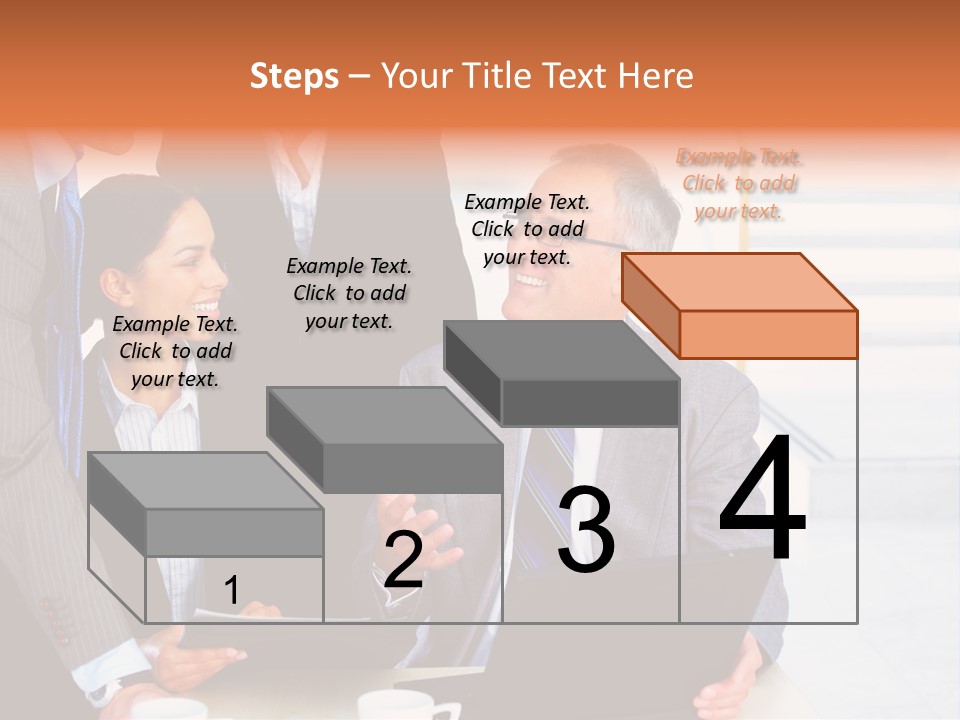 Steps – Your Title Text Here

Example Text. Click to add your text.

Example Text. Click to add your text.

Example Text. Click to add your text.

Example Text. Click to add your text.

1

2

3

4